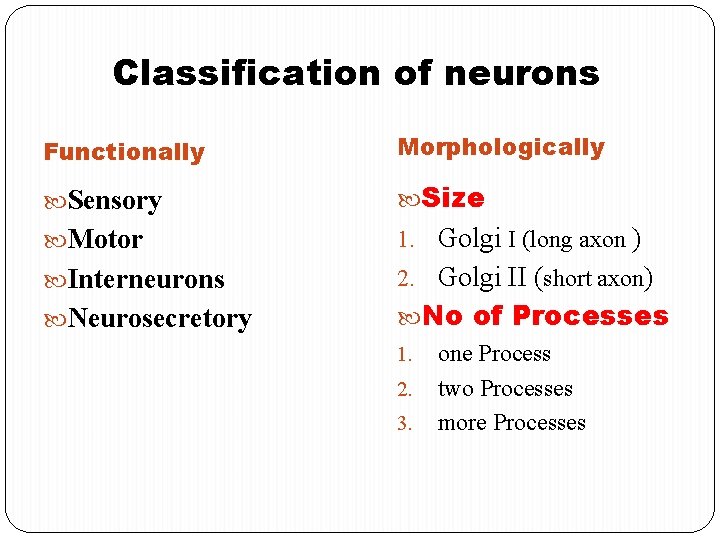 Classification of neurons

Functionally

Sensory
Motor
Interneurons
Neurosecretory

Morphologically

Size
1. Golgi I (long axon )
2. Golgi II (short axon)

No of Processes
1. one Process
2. two Processes
3. more Processes